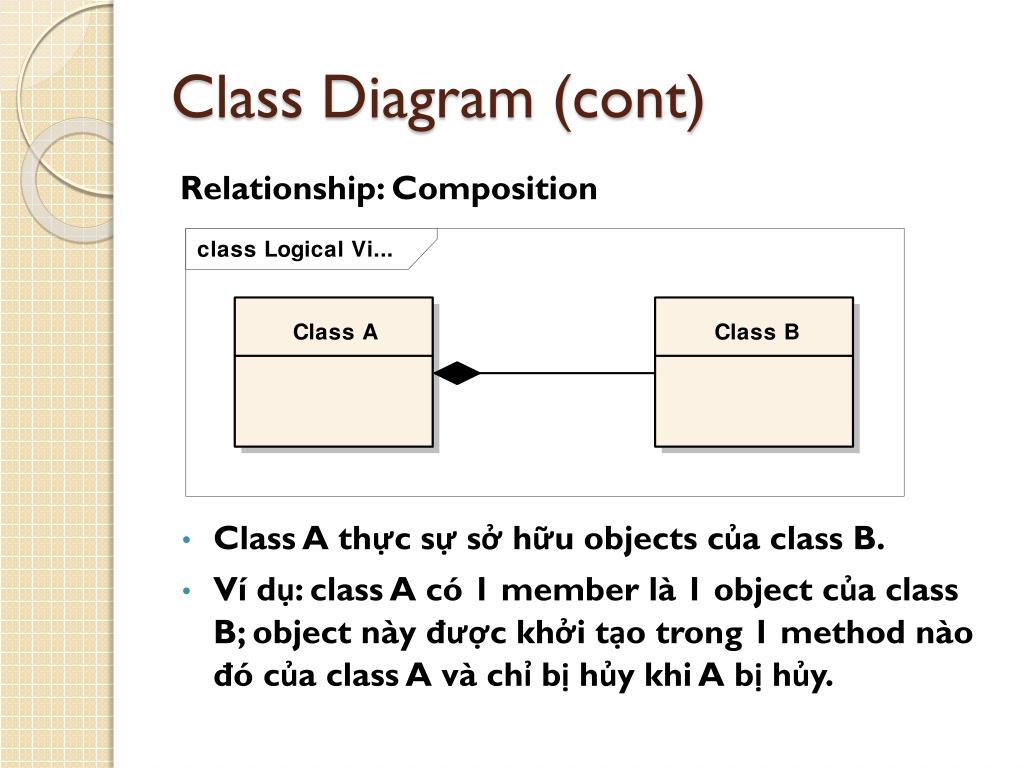 Class Diagram (cont)

Relationship: Composition

class Logical Vi...

Class A

Class B

• Class A thực sự sở hữu objects của class B.

• Ví dụ: class A có 1 member là 1 object của class B; object này được khởi tạo trong 1 method nào đó của class A và chỉ bị hủy khi A bị hủy.